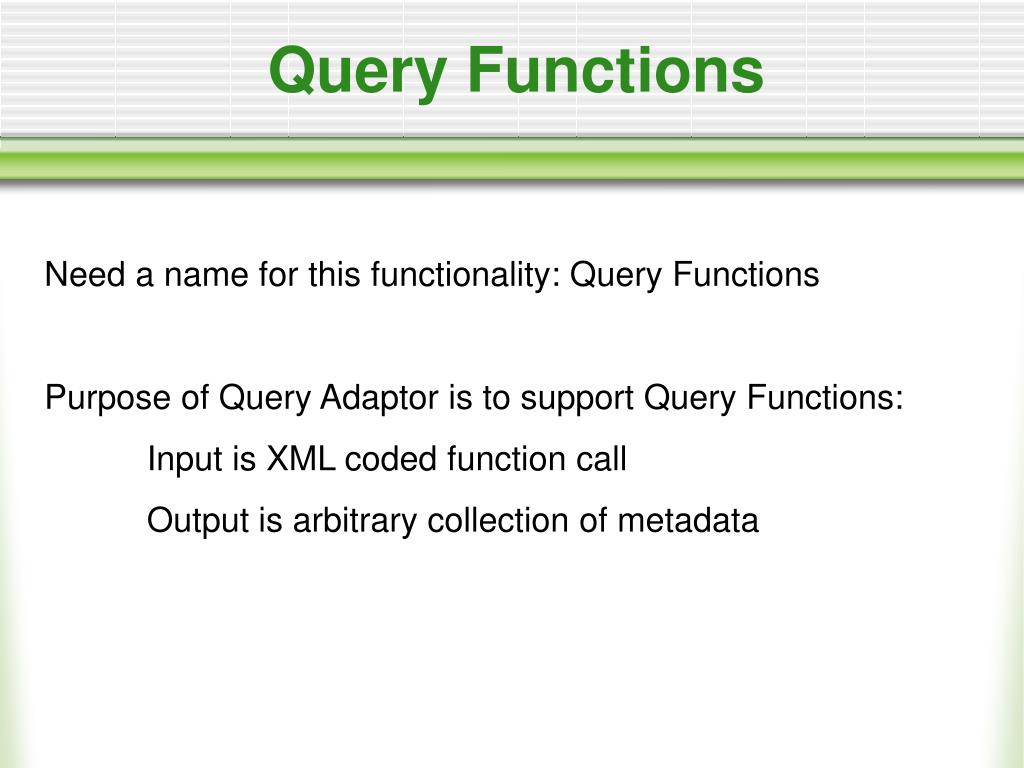 Query Functions

Need a name for this functionality: Query Functions

Purpose of Query Adaptor is to support Query Functions:

Input is XML coded function call

Output is arbitrary collection of metadata